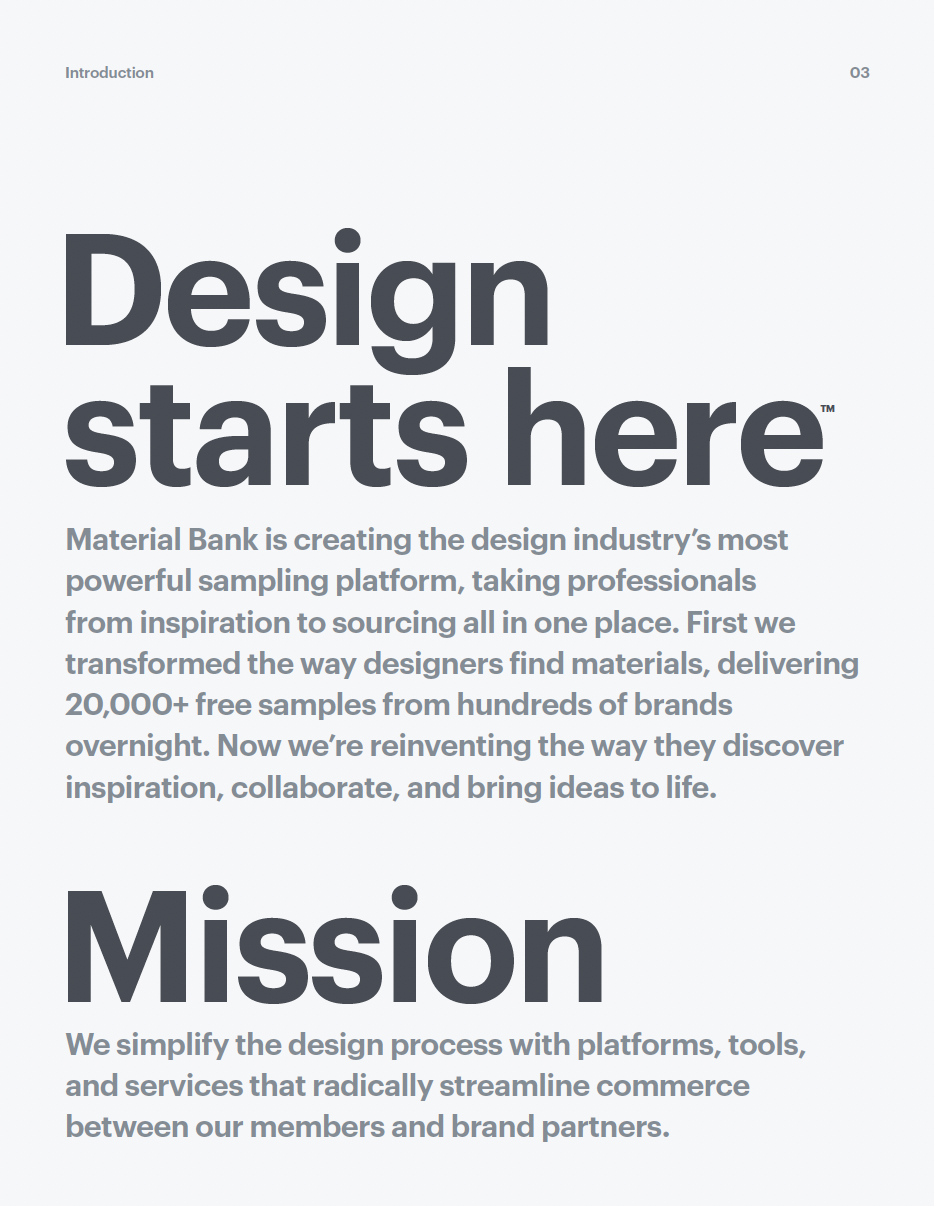 Introduction

03

Design starts here™

Material Bank is creating the design industry's most powerful sampling platform, taking professionals from inspiration to sourcing all in one place. First we transformed the way designers find materials, delivering 20,000+ free samples from hundreds of brands overnight. Now we're reinventing the way they discover inspiration, collaborate, and bring ideas to life.

Mission

We simplify the design process with platforms, tools, and services that radically streamline commerce between our members and brand partners.